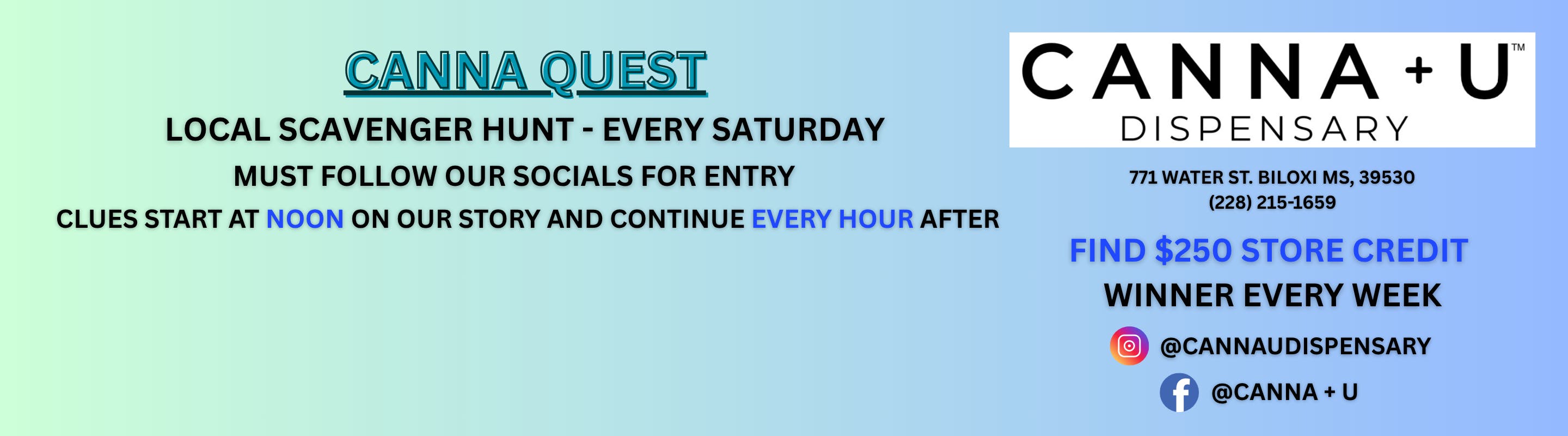 CANNA QUEST

LOCAL SCAVENGER HUNT - EVERY SATURDAY

MUST FOLLOW OUR SOCIALS FOR ENTRY

CLUES START AT NOON ON OUR STORY AND CONTINUE EVERY HOUR AFTER

CANNA + U™
DISPENSARY

771 WATER ST. BILOXI MS, 39530
(228) 215-1659

FIND $250 STORE CREDIT
WINNER EVERY WEEK

@CANNAUDISPENSARY

@CANNA + U